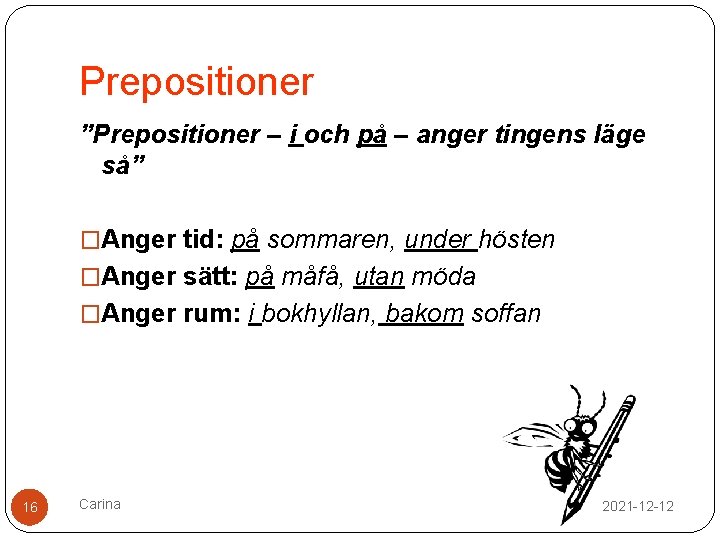 Prepositioner

”Prepositioner – i och på – anger tingens läge så”

□Anger tid: på sommaren, under hösten
□Anger sätt: på måfå, utan möda
□Anger rum: i bokhyllan, bakom soffan

16 Carina 2021-12-12